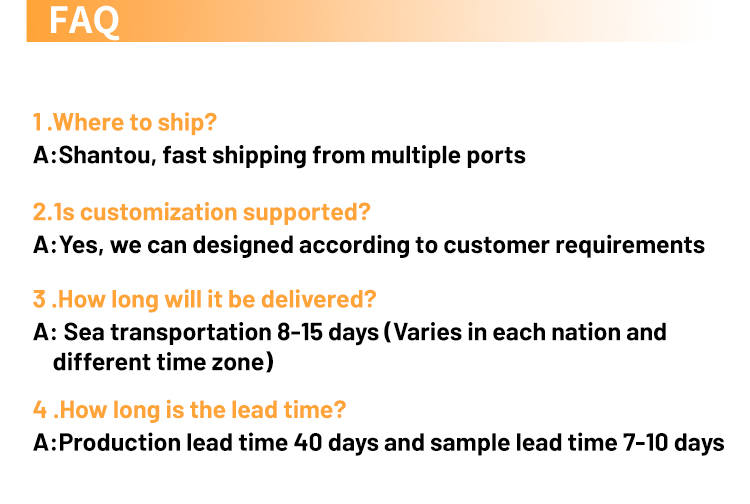 FAQ

1 .Where to ship?
A:Shantou, fast shipping from multiple ports

2.1s customization supported?
A:Yes, we can designed according to customer requirements

3 .How long will it be delivered?
A: Sea transportation 8-15 days (Varies in each nation and different time zone)

4 .How long is the lead time?
A:Production lead time 40 days and sample lead time 7-10 days